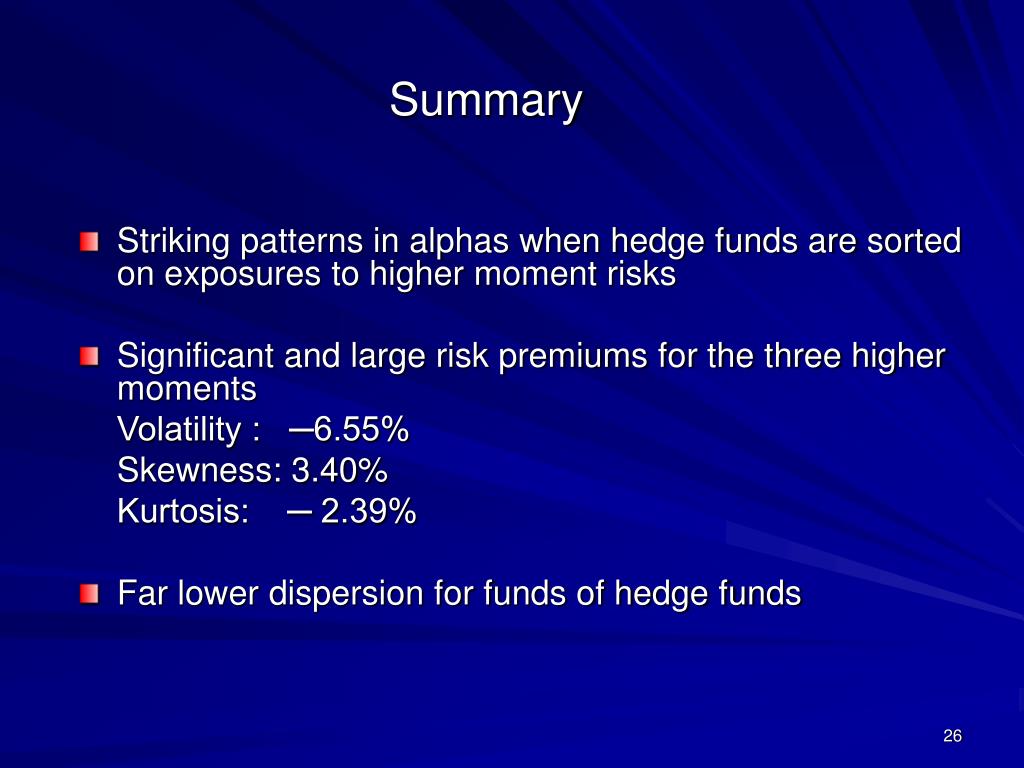 Summary

Striking patterns in alphas when hedge funds are sorted on exposures to higher moment risks

Significant and large risk premiums for the three higher moments
Volatility : ─6.55%
Skewness: 3.40%
Kurtosis: ─ 2.39%

Far lower dispersion for funds of hedge funds

26